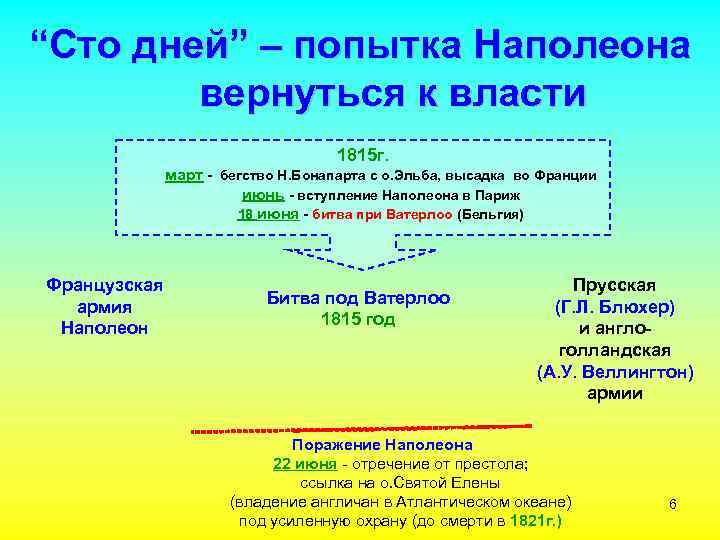 “Сто дней” – попытка Наполеона вернуться к власти

1815г.
март - бегство Н.Бонапарта с о.Эльба, высадка во Франции
июнь - вступление Наполеона в Париж
18 июня - битва при Ватерлоо (Бельгия)

Французская армия Наполеон

Битва под Ватерлоо
1815 год

Прусская (Г.Л. Блюхер) и англо-голландская (А.У. Веллингтон) армии

Поражение Наполеона
22 июня - отречение от престола;
ссылка на о.Святой Елены
(владение англичан в Атлантическом океане)
под усиленную охрану (до смерти в 1821г.)

6